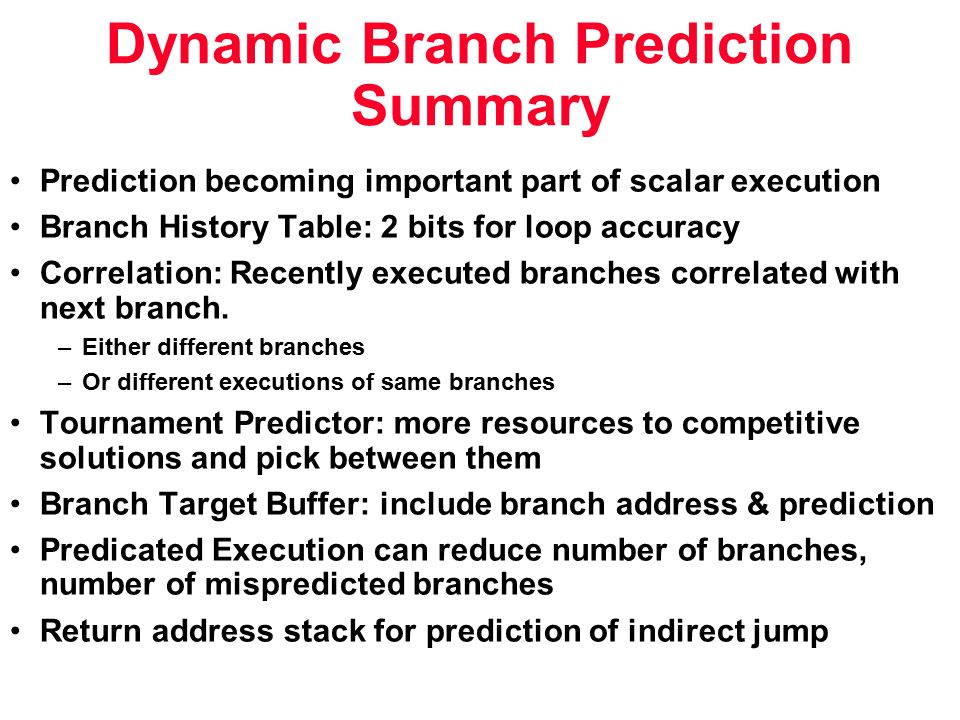 Dynamic Branch Prediction Summary

• Prediction becoming important part of scalar execution
• Branch History Table: 2 bits for loop accuracy
• Correlation: Recently executed branches correlated with next branch.
– Either different branches
– Or different executions of same branches
• Tournament Predictor: more resources to competitive solutions and pick between them
• Branch Target Buffer: include branch address & prediction
• Predicated Execution can reduce number of branches, number of mispredicted branches
• Return address stack for prediction of indirect jump